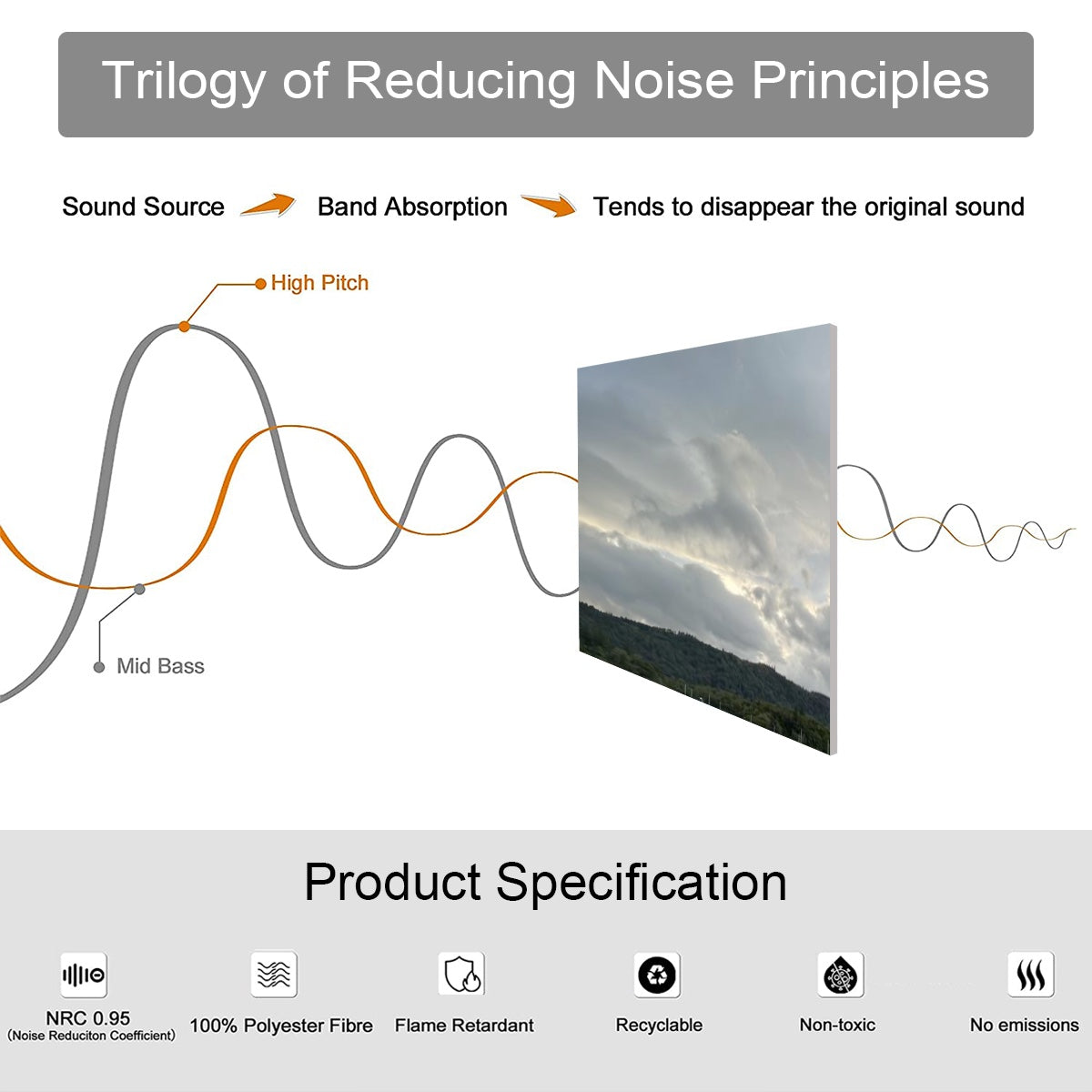 Trilogy of Reducing Noise Principles

Sound Source Band Absorption Tends to disappear the original sound

High Pitch

Mid Bass

Product Specification

NRC 0.95
(Noise Reduciton Coefficient)

100% Polyester Fibre

Flame Retardant

Recyclable

Non-toxic

No emissions